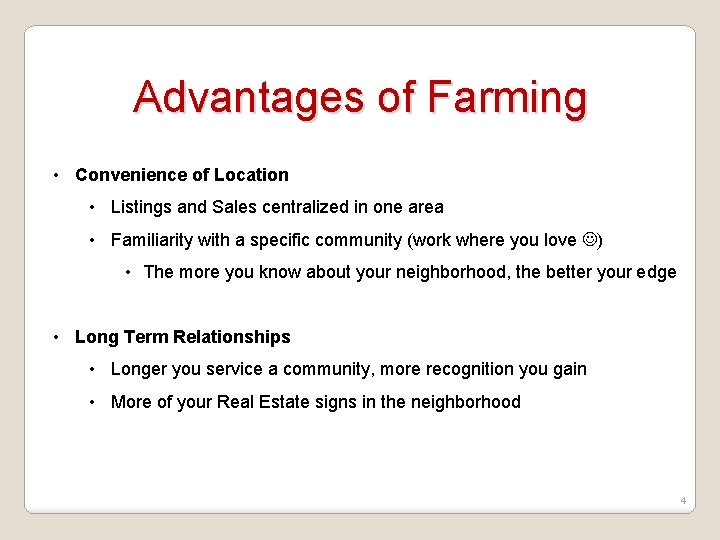 Advantages of Farming

• Convenience of Location
  • Listings and Sales centralized in one area
  • Familiarity with a specific community (work where you love ☺)
    • The more you know about your neighborhood, the better your edge

• Long Term Relationships
  • Longer you service a community, more recognition you gain
  • More of your Real Estate signs in the neighborhood

4